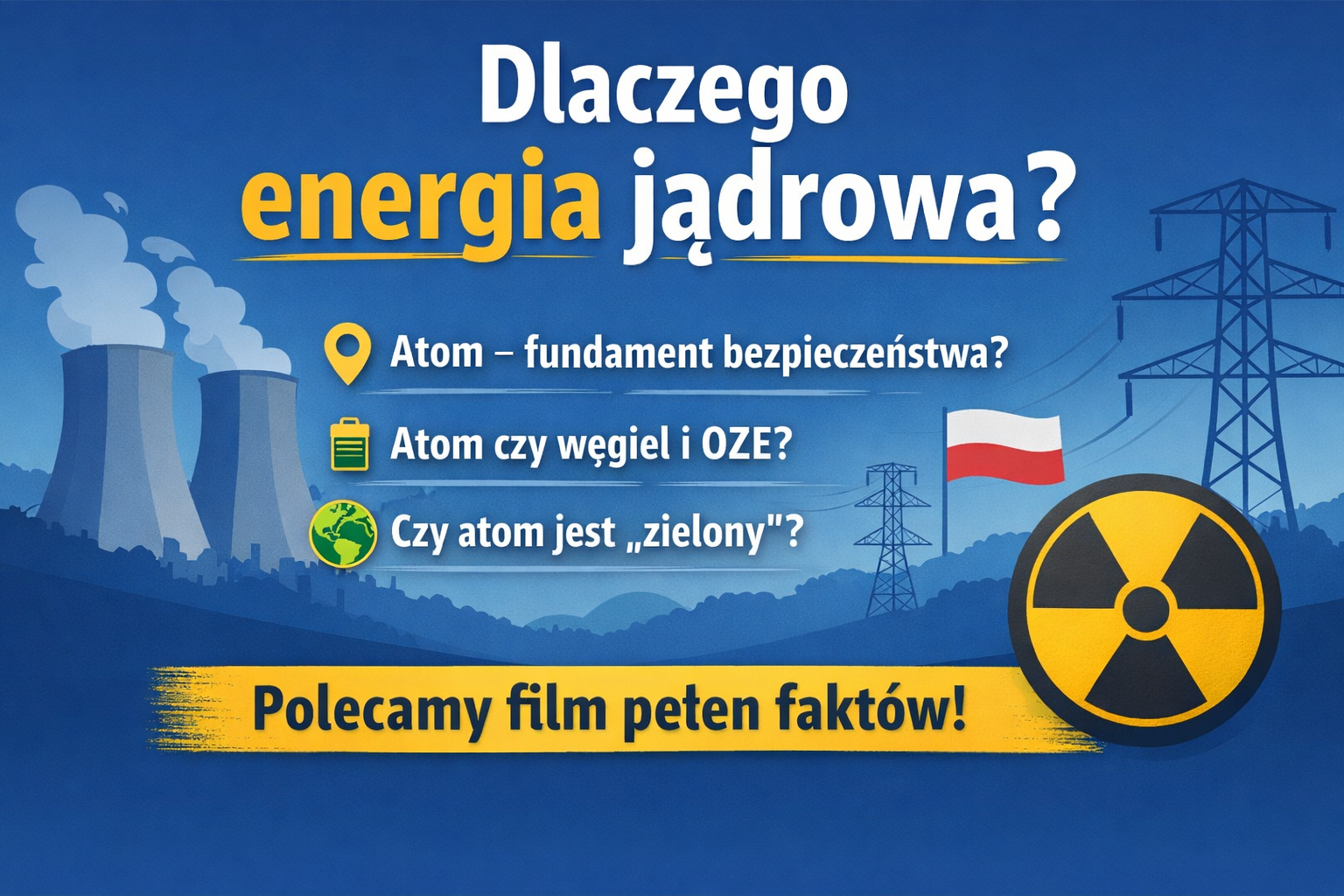 Dlaczego energia jądrowa?

Atom – fundament bezpieczeństwa?

Atom czy węgiel i OZE?

Czy atom jest „zielony"?

Polecamy film pełen faktów!